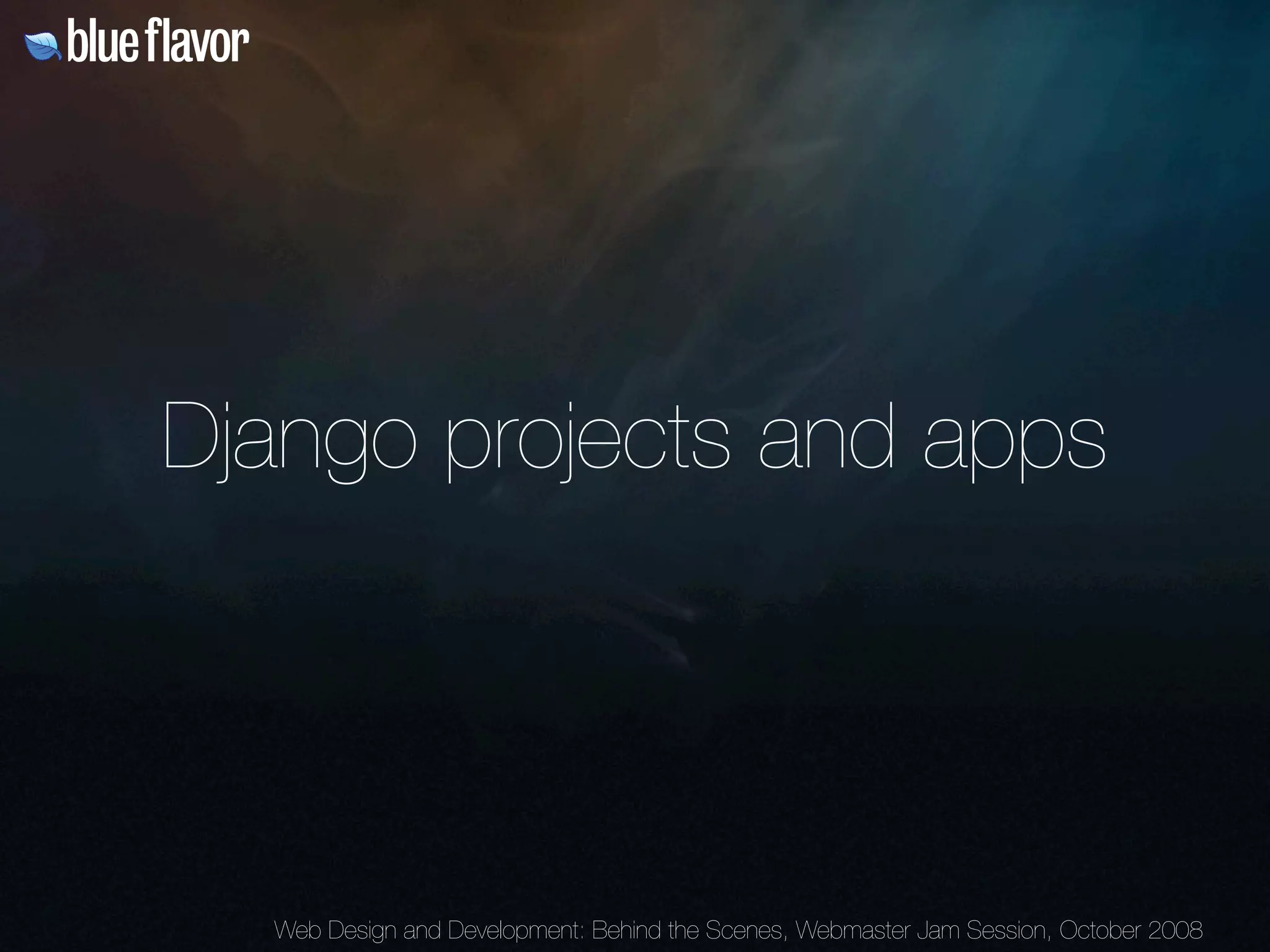 blue flavor

Django projects and apps

Web Design and Development: Behind the Scenes, Webmaster Jam Session, October 2008